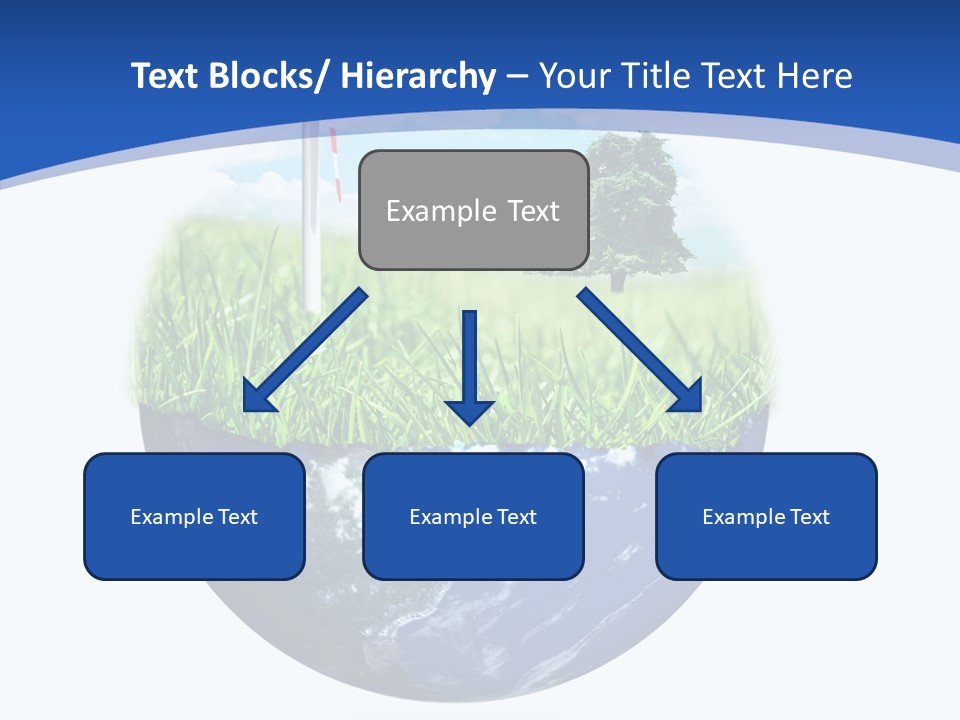 Text Blocks/ Hierarchy – Your Title Text Here

Example Text

Example Text

Example Text

Example Text